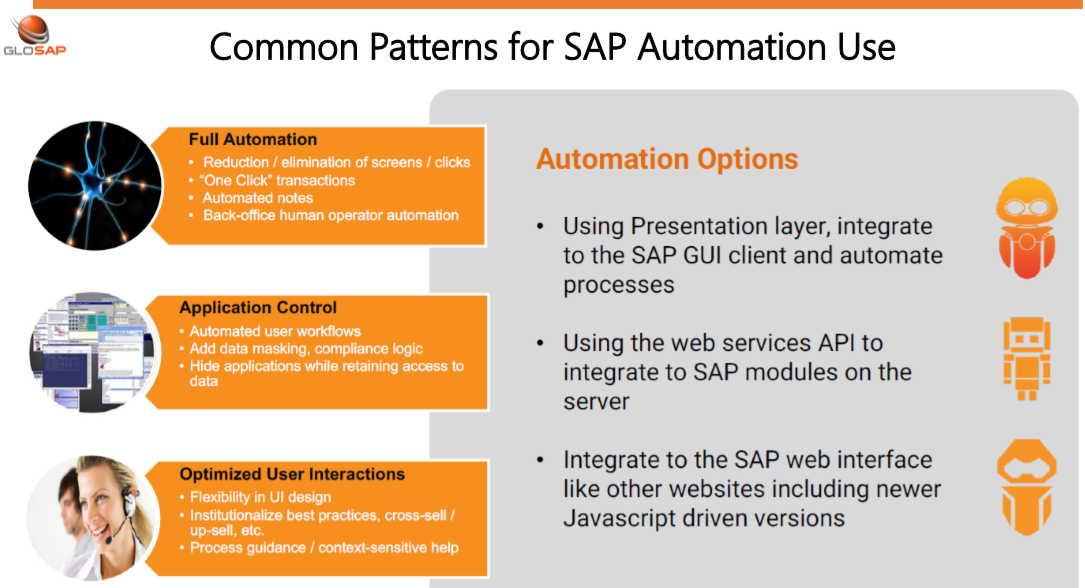 GLOSAP

Common Patterns for SAP Automation Use

Full Automation
• Reduction / elimination of screens / clicks
• "One Click" transactions
• Automated notes
• Back-office human operator automation

Application Control
• Automated user workflows
• Add data masking, compliance logic
• Hide applications while retaining access to data

Optimized User Interactions
• Flexibility in UI design
• Institutionalize best practices, cross-sell / up-sell, etc.
• Process guidance / context-sensitive help

Automation Options

• Using Presentation layer, integrate to the SAP GUI client and automate processes

• Using the web services API to integrate to SAP modules on the server

• Integrate to the SAP web interface like other websites including newer Javascript driven versions